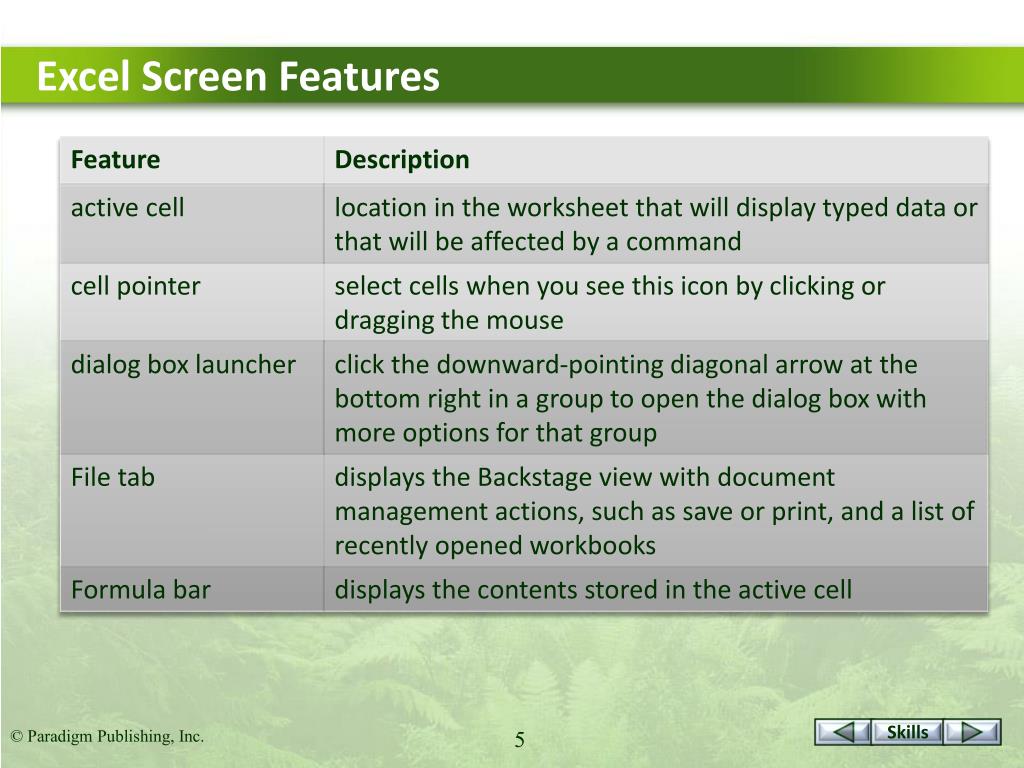 Excel Screen Features

| Feature | Description |
|---|---|
| active cell | location in the worksheet that will display typed data or that will be affected by a command |
| cell pointer | select cells when you see this icon by clicking or dragging the mouse |
| dialog box launcher | click the downward-pointing diagonal arrow at the bottom right in a group to open the dialog box with more options for that group |
| File tab | displays the Backstage view with document management actions, such as save or print, and a list of recently opened workbooks |
| Formula bar | displays the contents stored in the active cell |

© Paradigm Publishing, Inc.

5

Skills